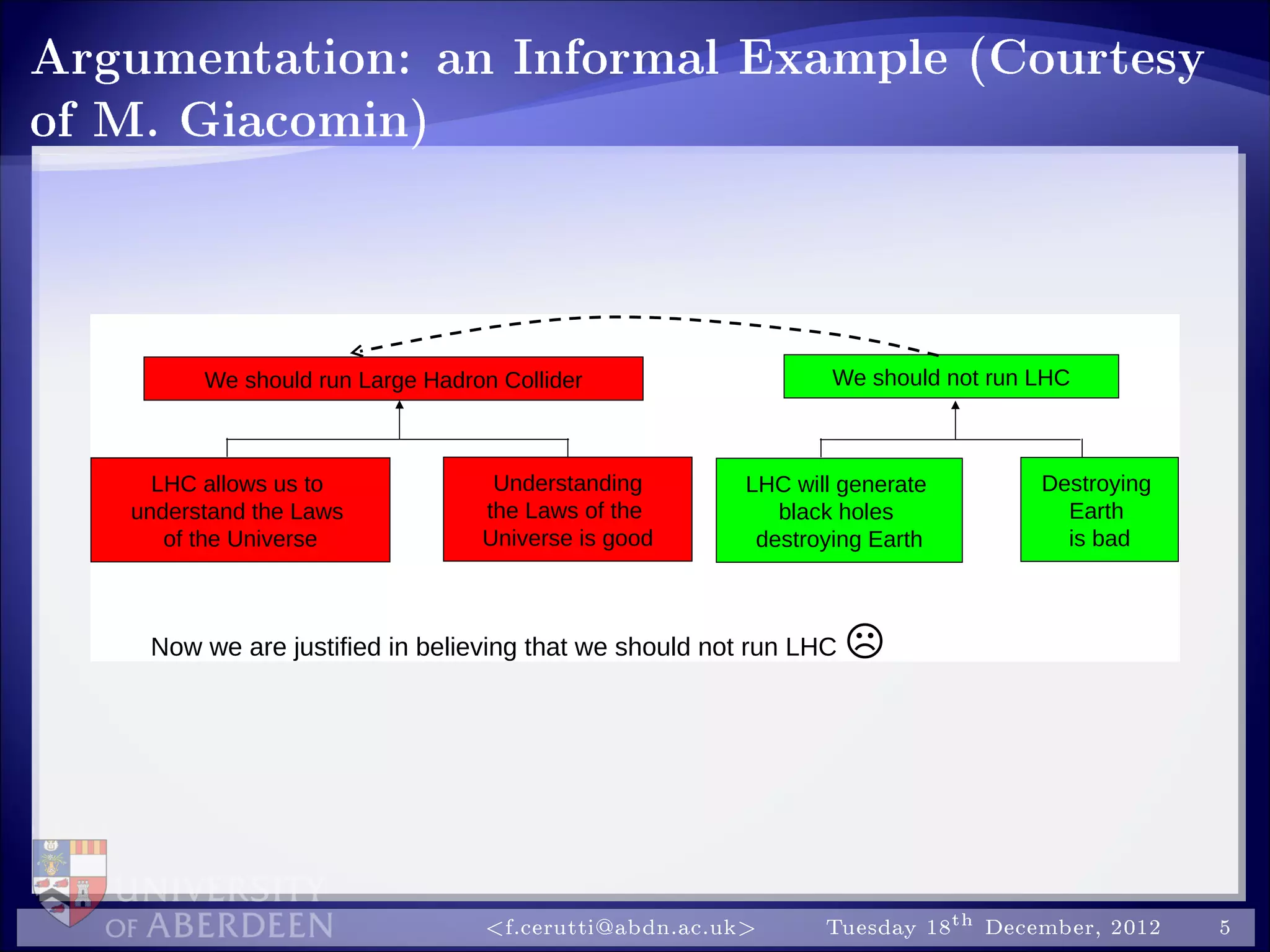 Argumentation: an Informal Example (Courtesy of M. Giacomin)

We should run Large Hadron Collider

We should not run LHC

LHC allows us to understand the Laws of the Universe

Understanding the Laws of the Universe is good

LHC will generate black holes destroying Earth

Destroying Earth is bad

Now we are justified in believing that we should not run LHC ☹

UNIVERSITY OF ABERDEEN

<f.cerutti@abdn.ac.uk> Tuesday 18$^{th}$ December, 2012 5